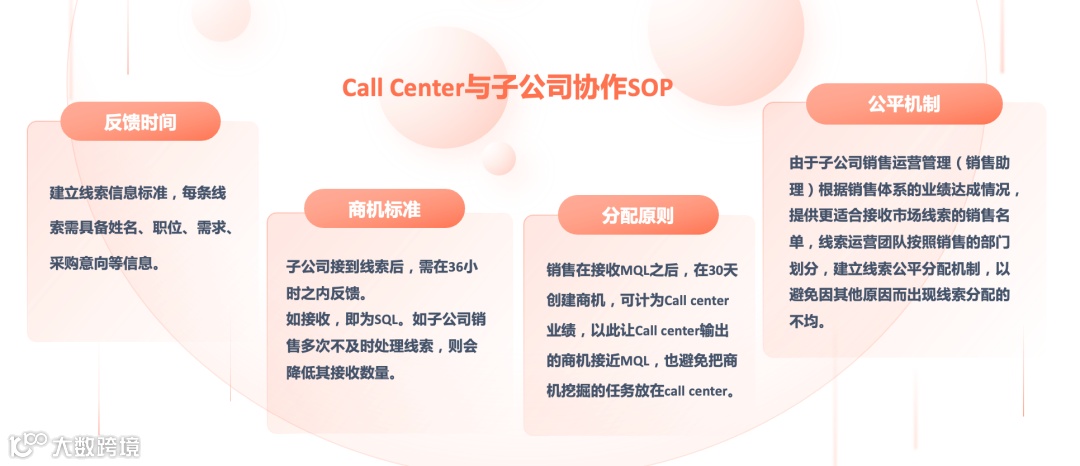 Call Center与子公司协作SOP

反馈时间

建立线索信息标准，每条线索需具备姓名、职位、需求、采购意向等信息。

商机标准

子公司接到线索后，需在36小时之内反馈。
如接收，即为SQL。如子公司销售多次不及时处理线索，则会降低其接收数量。

分配原则

销售在接收MQL之后，在30天创建商机，可计为Call center业绩，以此让Call center输出的商机接近MQL，也避免把商机挖掘的任务放在call center。

公平机制

由于子公司销售运营管理（销售助理）根据销售体系的业绩达成情况，提供更适合接收市场线索的销售名单，线索运营团队按照销售的部门划分，建立线索公平分配机制，以避免因其他原因而出现线索分配的不均。

大数跨境